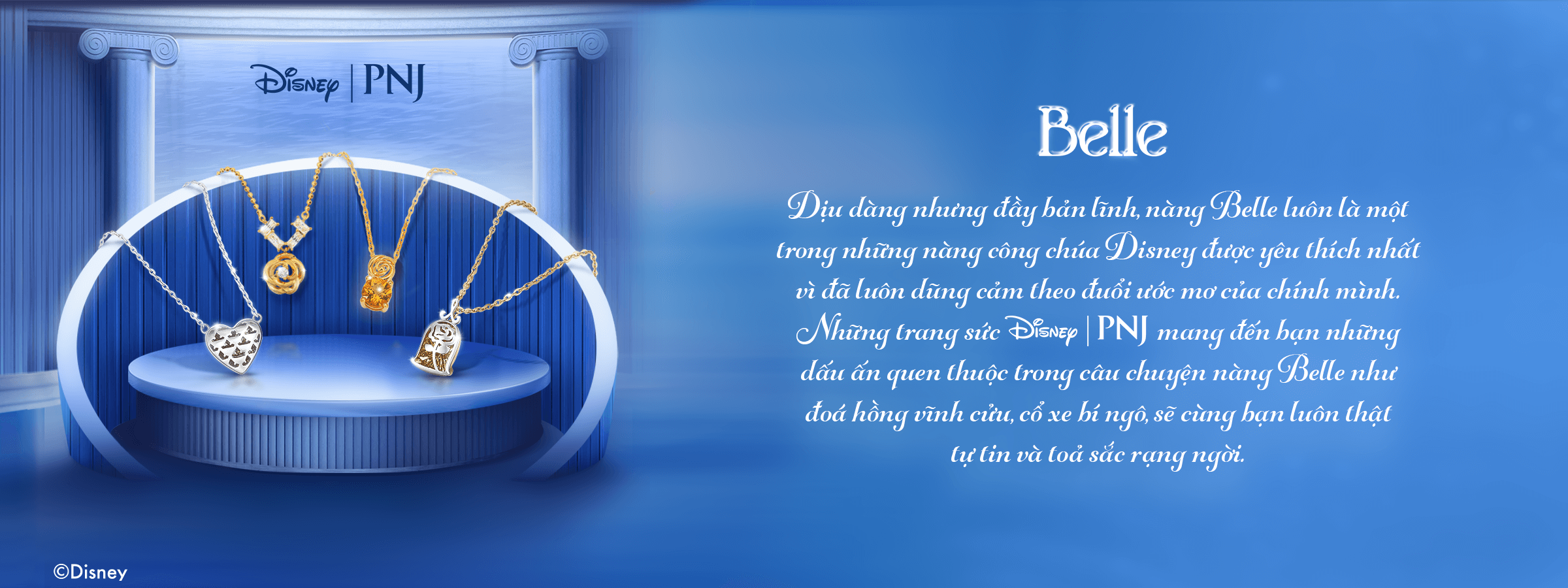 Disney | PNJ

Belle

Dịu dàng nhưng đầy bản lĩnh, nàng Belle luôn là một trong những nàng công chúa Disney được yêu thích nhất vì đã luôn dũng cảm theo đuổi ước mơ của chính mình. Những trang sức Disney | PNJ mang đến bạn những dấu ấn quen thuộc trong câu chuyện nàng Belle như đoá hồng vĩnh cửu, cổ xe bí ngô, sẽ cùng bạn luôn thật tự tin và toả sắc rạng ngời.

©Disney